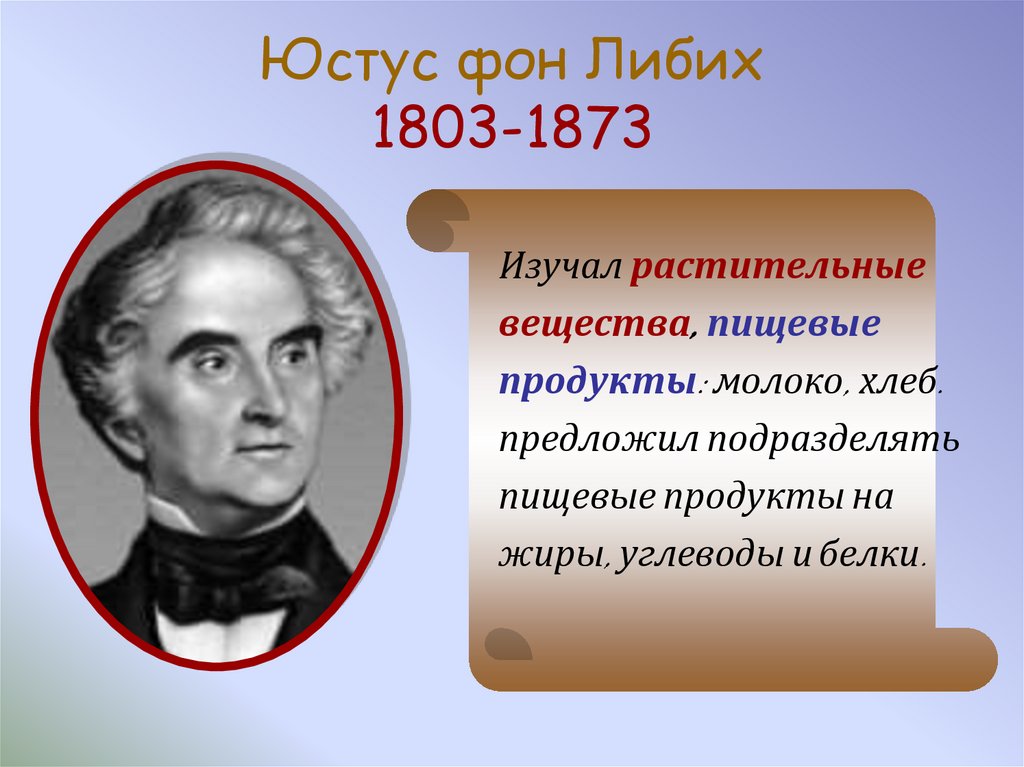 Юстус фон Либих
1803-1873

Изучал растительные вещества, пищевые продукты: молоко, хлеб. предложил подразделять пищевые продукты на жиры, углеводы и белки.